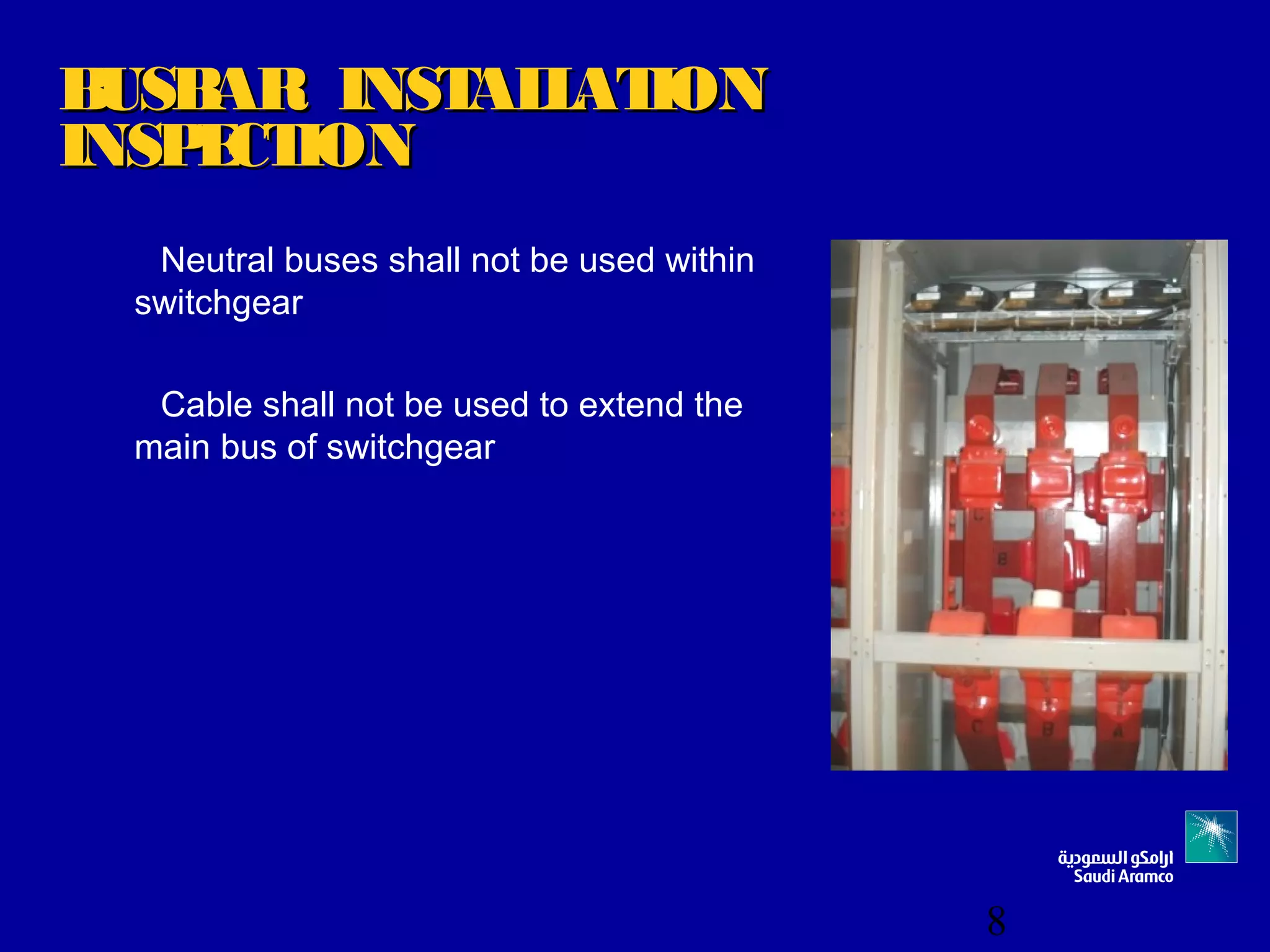 BUSBAR INSTALLATION INSPECTION

Neutral buses shall not be used within switchgear

Cable shall not be used to extend the main bus of switchgear

ارامكو السعودية
Saudi Aramco

8